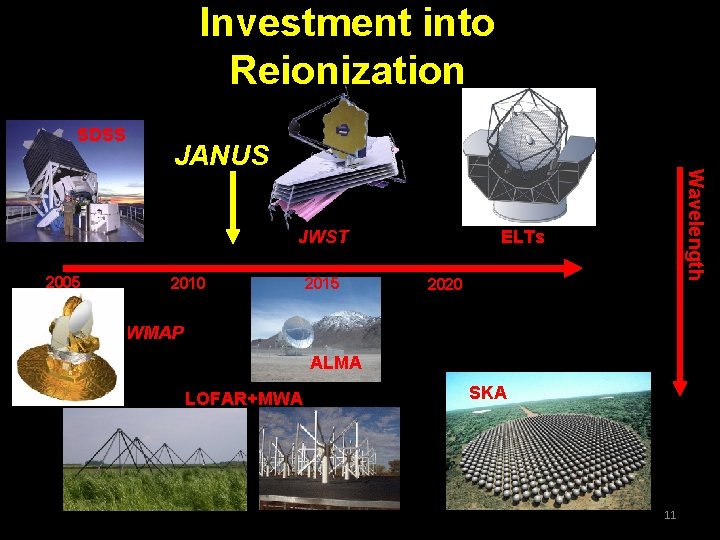 Investment into Reionization

SDSS

JANUS

JWST

ELTs

Wavelength

2005

2010

2015

2020

WMAP

ALMA

LOFAR+MWA

SKA

11